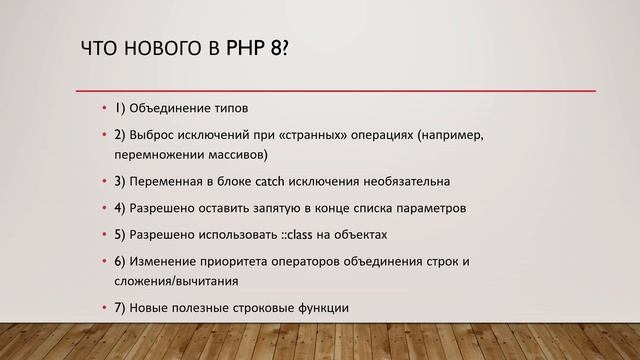 ЧТО НОВОГО В PHP 8?

• 1) Объединение типов

• 2) Выброс исключений при «странных» операциях (например, перемножении массивов)

• 3) Переменная в блоке catch исключения необязательна

• 4) Разрешено оставить запятую в конце списка параметров

• 5) Разрешено использовать ::class на объектах

• 6) Изменение приоритета операторов объединения строк и сложения/вычитания

• 7) Новые полезные строковые функции